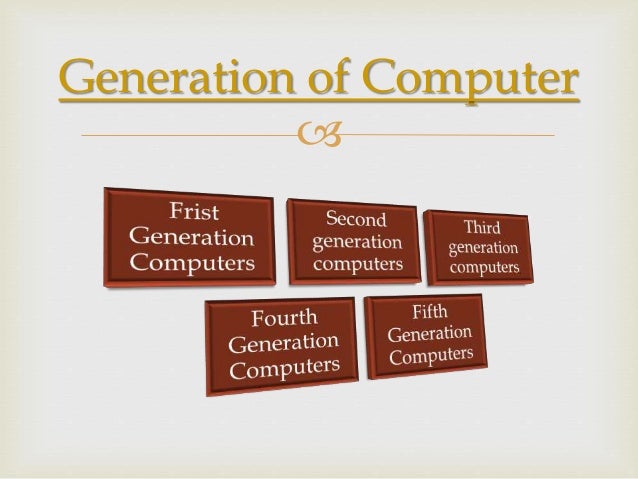 Generation of Computer

Frist Generation Computers

Second generation computers

Third generation computers

Fourth Generation Computers

Fifth Generation Computers